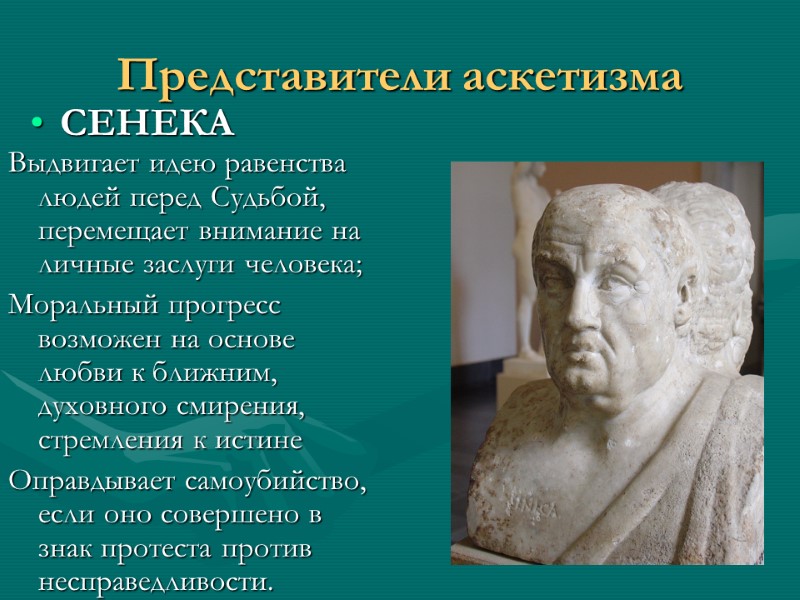 Представители аскетизма

• СЕНЕКА

Выдвигает идею равенства людей перед Судьбой, перемещает внимание на личные заслуги человека;

Моральный прогресс возможен на основе любви к ближним, духовного смирения, стремления к истине

Оправдывает самоубийство, если оно совершено в знак протеста против несправедливости.

SENECA